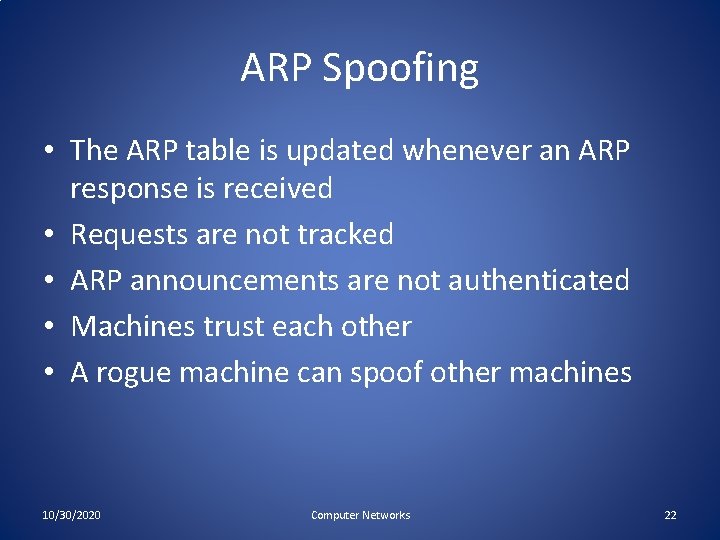 ARP Spoofing

• The ARP table is updated whenever an ARP response is received
• Requests are not tracked
• ARP announcements are not authenticated
• Machines trust each other
• A rogue machine can spoof other machines

10/30/2020

Computer Networks

22